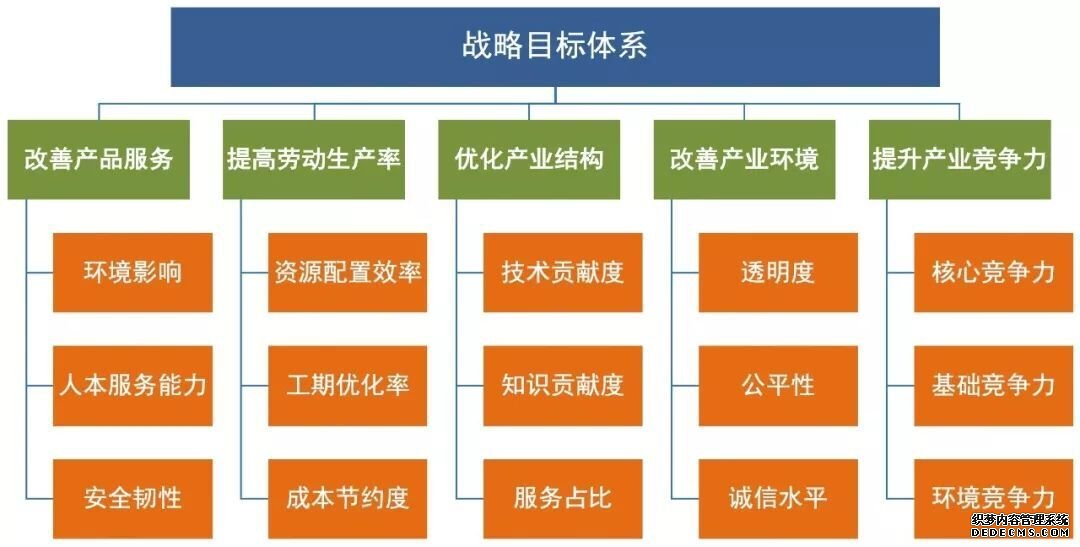 战略目标体系

改善产品服务
环境影响
人本服务能力
安全韧性

提高劳动生产率
资源配置效率
工期优化率
成本节约度

优化产业结构
技术贡献度
知识贡献度
服务占比

改善产业环境
透明度
公平性
诚信水平

提升产业竞争力
核心竞争力
基础竞争力
环境竞争力

织梦内容管理系统
DEDECMS.COM